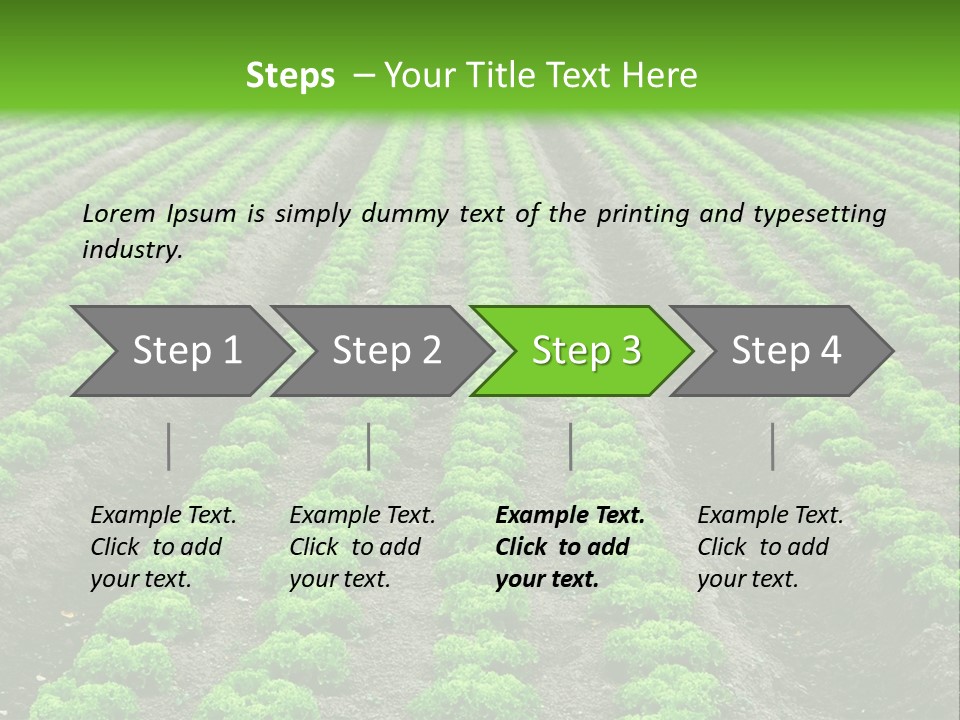 Steps – Your Title Text Here

Lorem Ipsum is simply dummy text of the printing and typesetting industry.

Step 1

Step 2

Step 3

Step 4

Example Text. Click to add your text.

Example Text. Click to add your text.

Example Text. Click to add your text.

Example Text. Click to add your text.